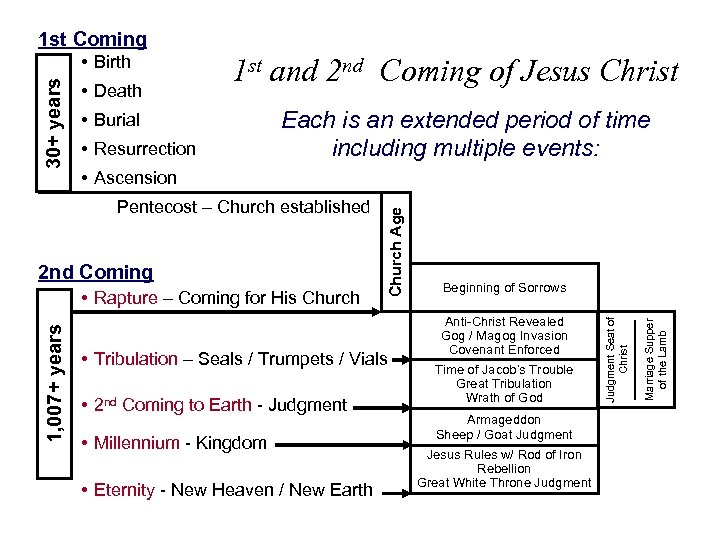 1st Coming

30+ years

• Birth
• Death
• Burial
• Resurrection
• Ascension

$1^{st}$ and $2^{nd}$ Coming of Jesus Christ

Each is an extended period of time including multiple events:

Pentecost – Church established

Church Age

2nd Coming

1,007+ years

• Rapture – Coming for His Church
• Tribulation – Seals / Trumpets / Vials
• $2^{nd}$ Coming to Earth - Judgment
• Millennium - Kingdom
• Eternity - New Heaven / New Earth

Beginning of Sorrows

Anti-Christ Revealed
Gog / Magog Invasion
Covenant Enforced

Time of Jacob's Trouble
Great Tribulation
Wrath of God

Armageddon
Sheep / Goat Judgment

Jesus Rules w/ Rod of Iron
Rebellion
Great White Throne Judgment

Judgment Seat of Christ

Marriage Supper of the Lamb